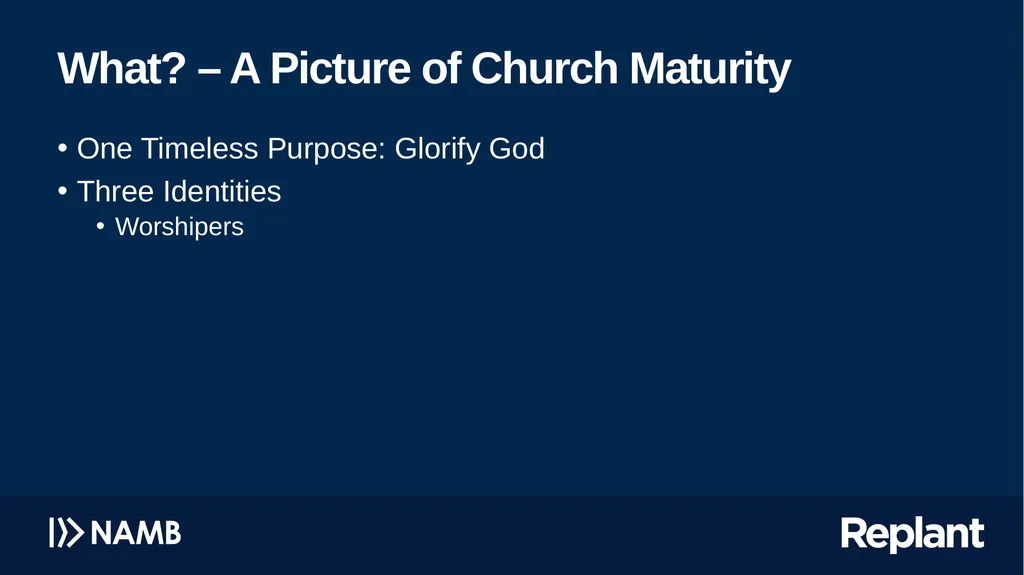 What? – A Picture of Church Maturity

• One Timeless Purpose: Glorify God
• Three Identities
  • Worshipers

NAMB

Replant